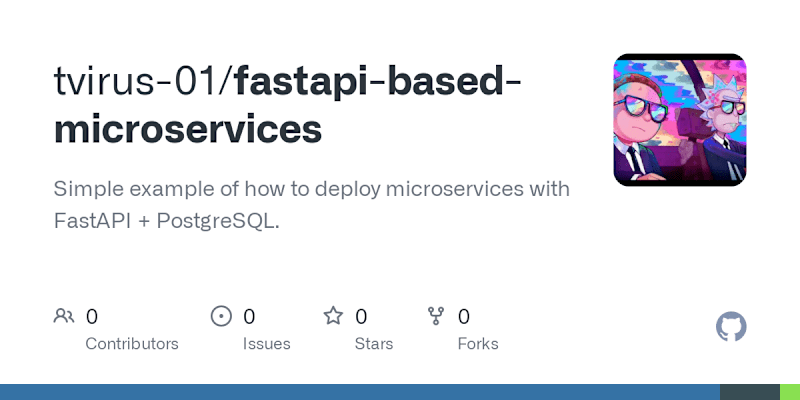 tvirus-01/fastapi-based-microservices

Simple example of how to deploy microservices with FastAPI + PostgreSQL.

0 Contributors

0 Issues

0 Stars

0 Forks